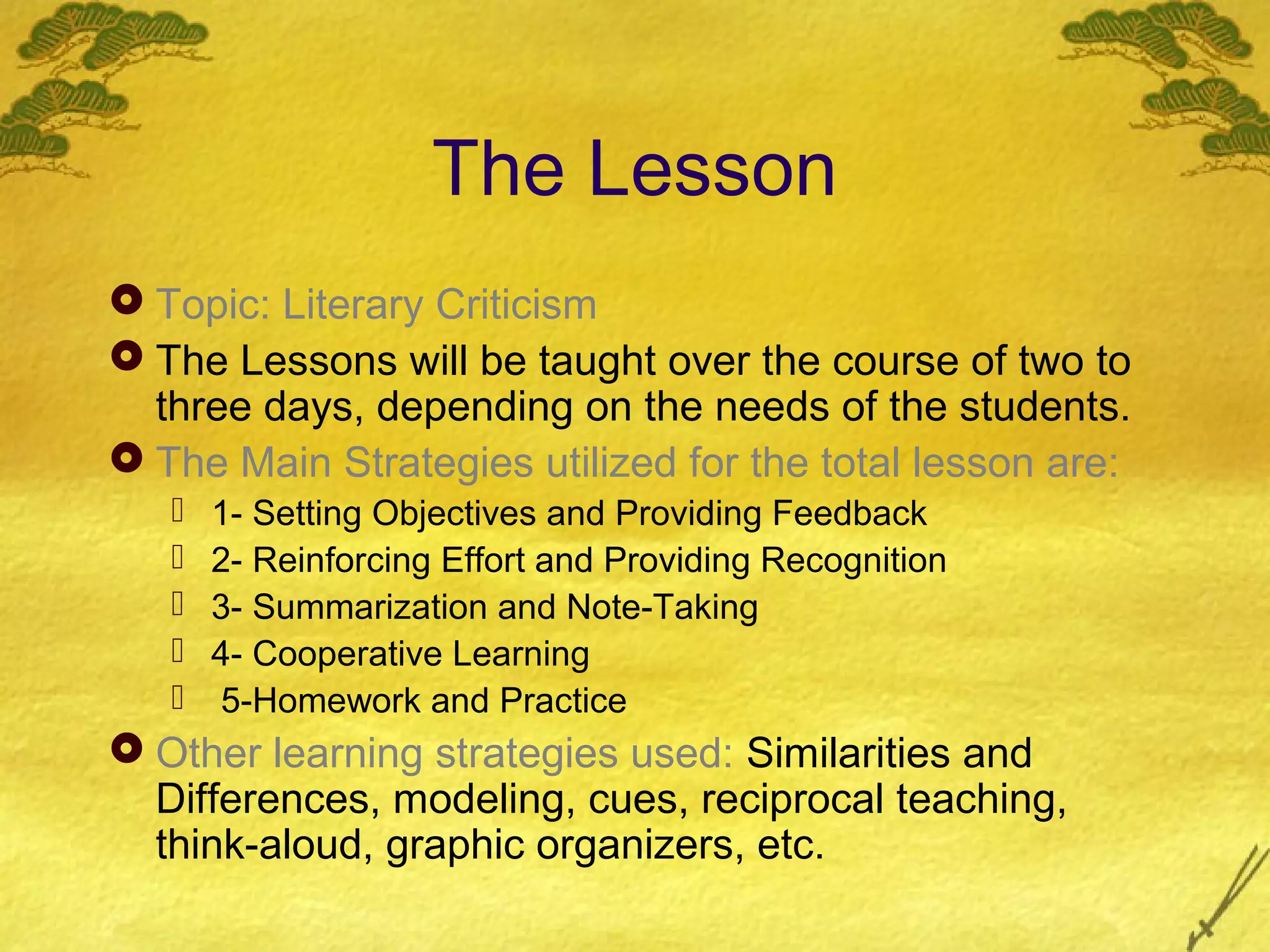 The Lesson

Topic: Literary Criticism

The Lessons will be taught over the course of two to three days, depending on the needs of the students.

The Main Strategies utilized for the total lesson are:

1- Setting Objectives and Providing Feedback

2- Reinforcing Effort and Providing Recognition

3- Summarization and Note-Taking

4- Cooperative Learning

5-Homework and Practice

Other learning strategies used: Similarities and Differences, modeling, cues, reciprocal teaching, think-aloud, graphic organizers, etc.